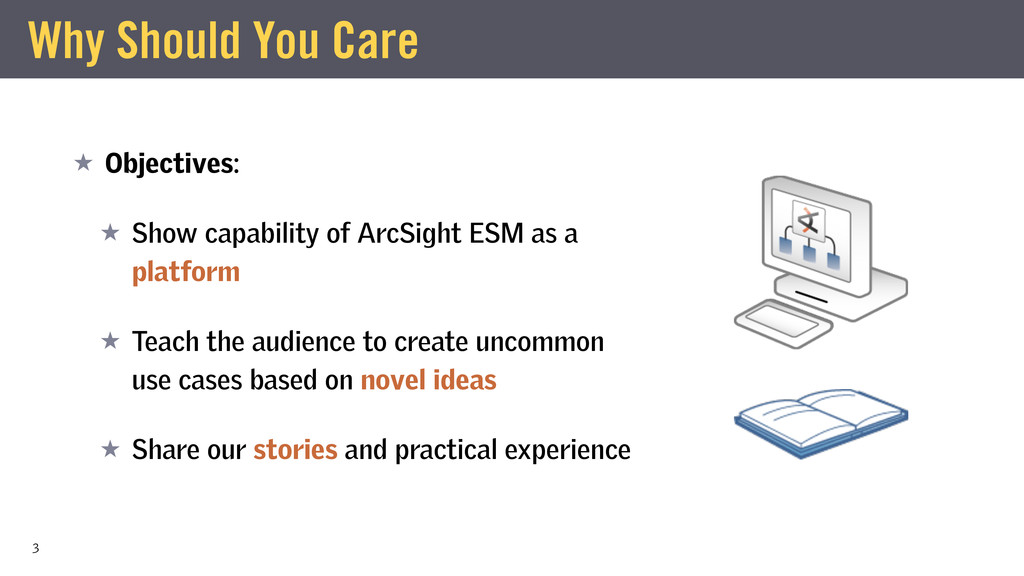 Why Should You Care

★ Objectives:

★ Show capability of ArcSight ESM as a platform

★ Teach the audience to create uncommon use cases based on novel ideas

★ Share our stories and practical experience

3